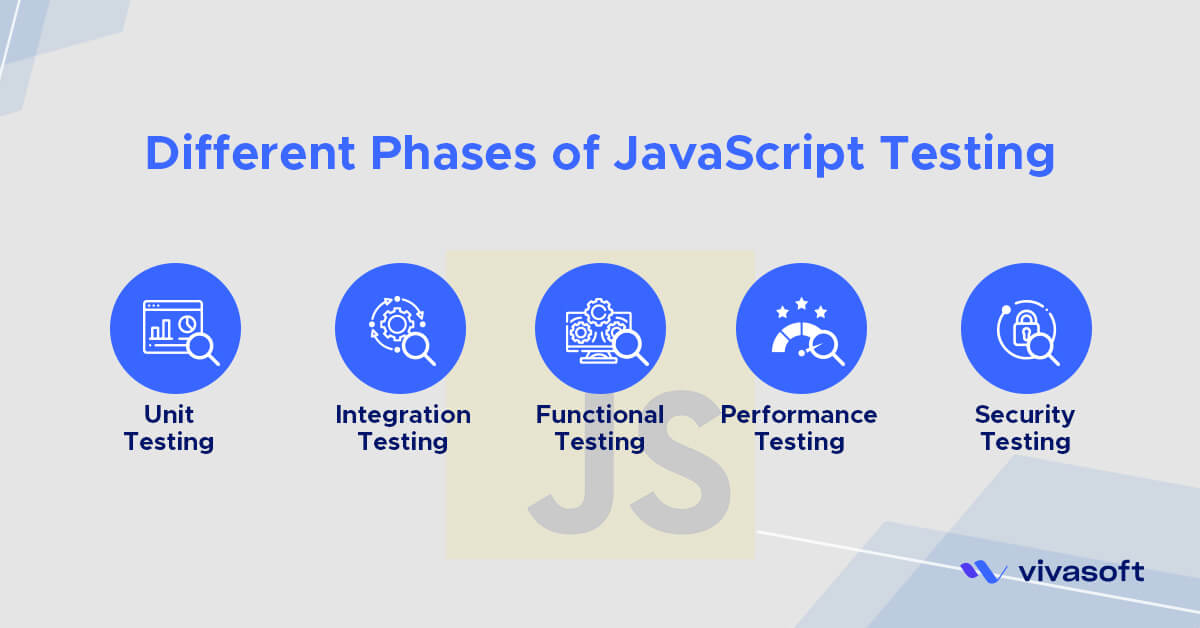 Different Phases of JavaScript Testing

Unit Testing

Integration Testing

Functional Testing

Performance Testing

Security Testing

JS

vivasoft